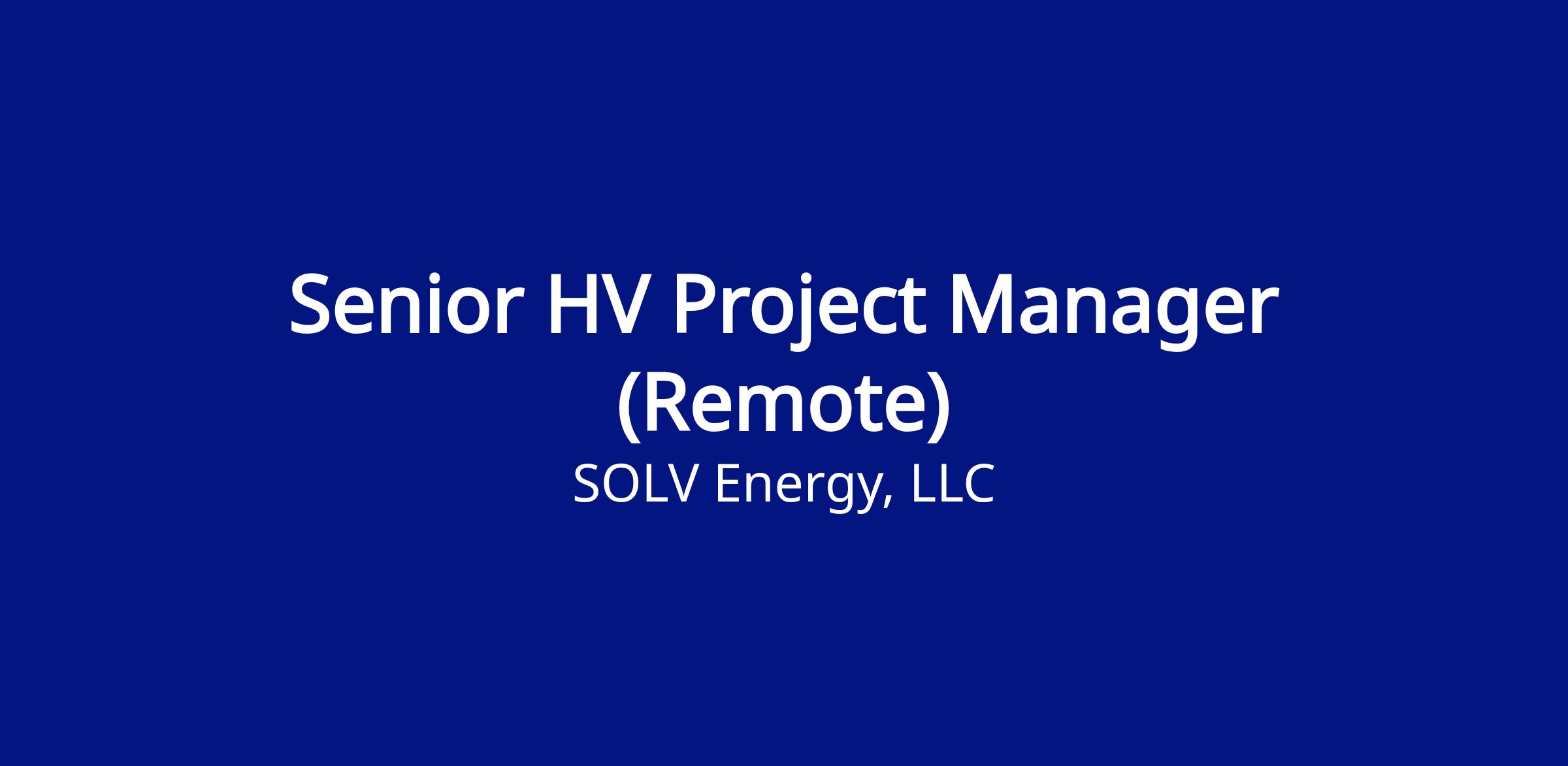 Senior HV Project Manager (Remote)

SOLV Energy, LLC